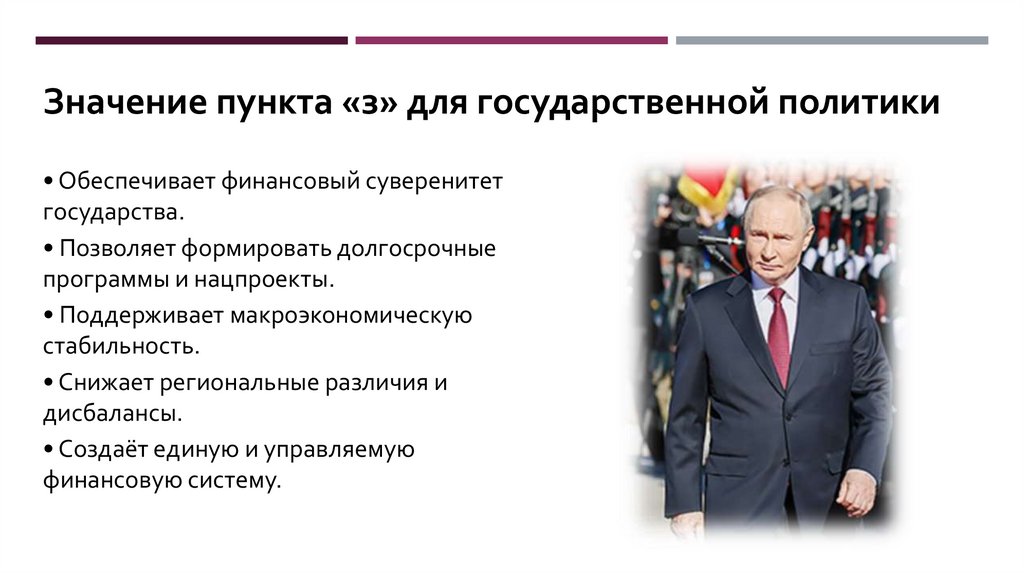 Значение пункта «з» для государственной политики

• Обеспечивает финансовый суверенитет государства.

• Позволяет формировать долгосрочные программы и нацпроекты.

• Поддерживает макроэкономическую стабильность.

• Снижает региональные различия и дисбалансы.

• Создаёт единую и управляемую финансовую систему.